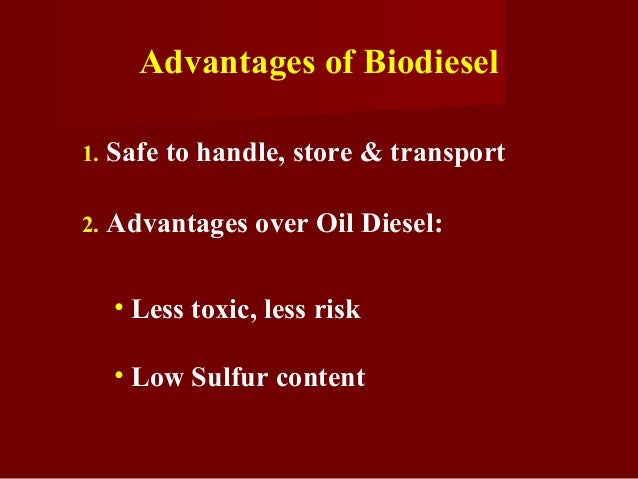 Advantages of Biodiesel

1. Safe to handle, store & transport

2. Advantages over Oil Diesel:

• Less toxic, less risk

• Low Sulfur content